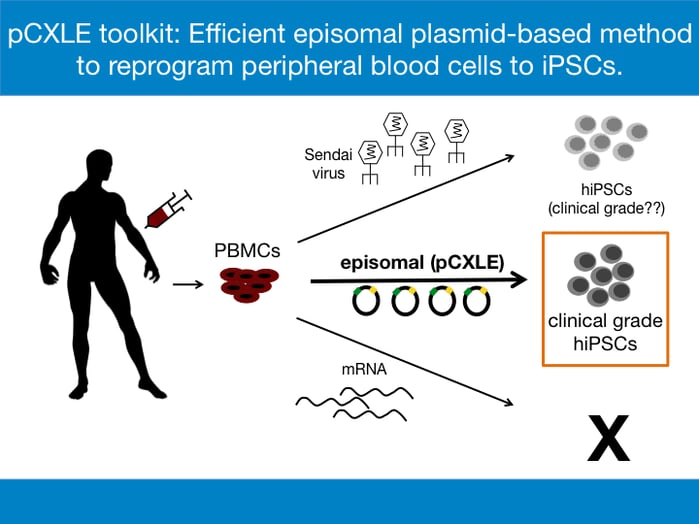 pCXLE toolkit: Efficient episomal plasmid-based method to reprogram peripheral blood cells to iPSCs.

Sendai virus

hiPSCs (clinical grade??)

PBMCs

episomal (pCXLE)

clinical grade hiPSCs

mRNA

X